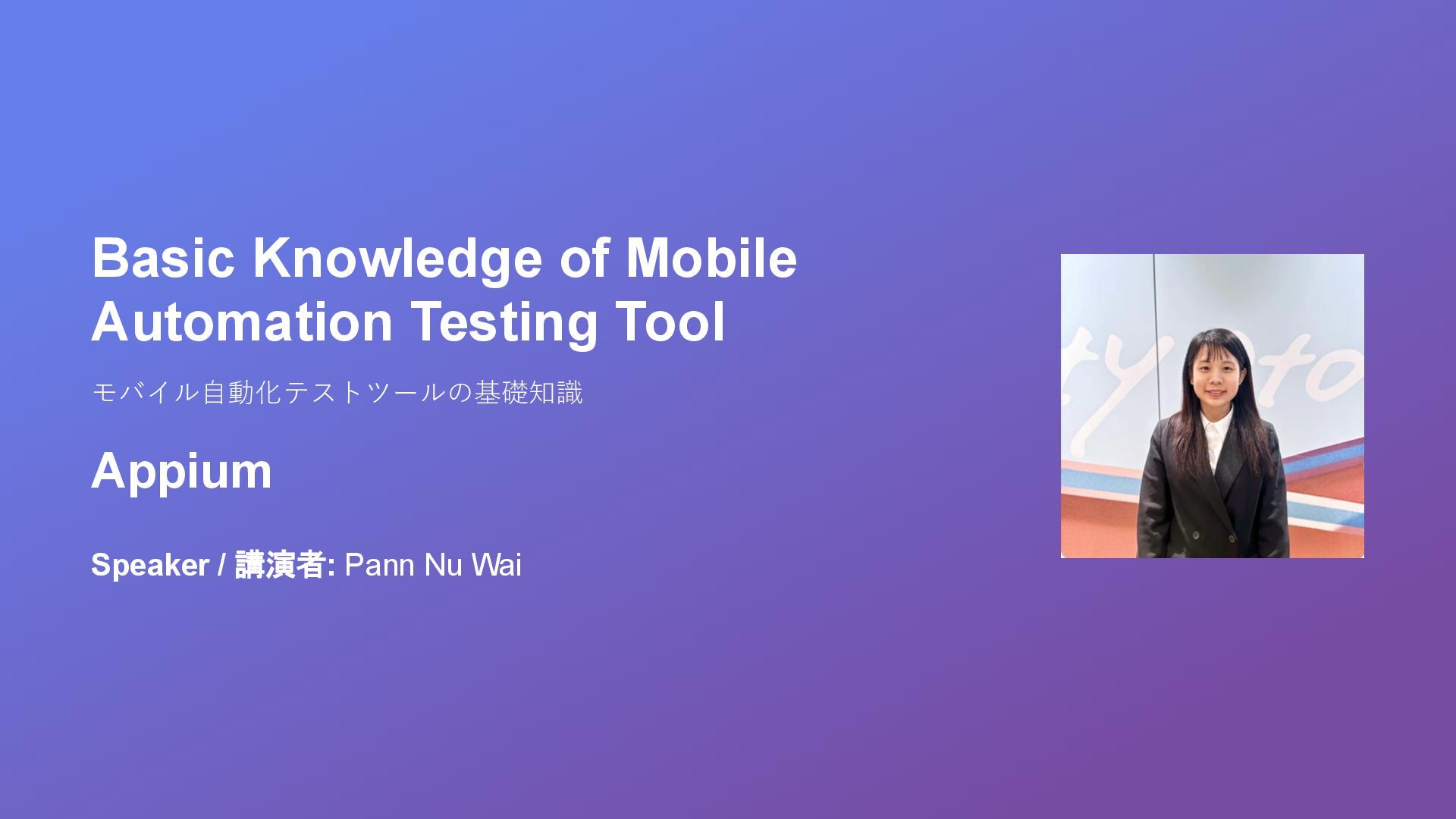 Basic Knowledge of Mobile Automation Testing Tool

モバイル自動化テストツールの基礎知識

Appium

Speaker / 講演者: Pann Nu Wai